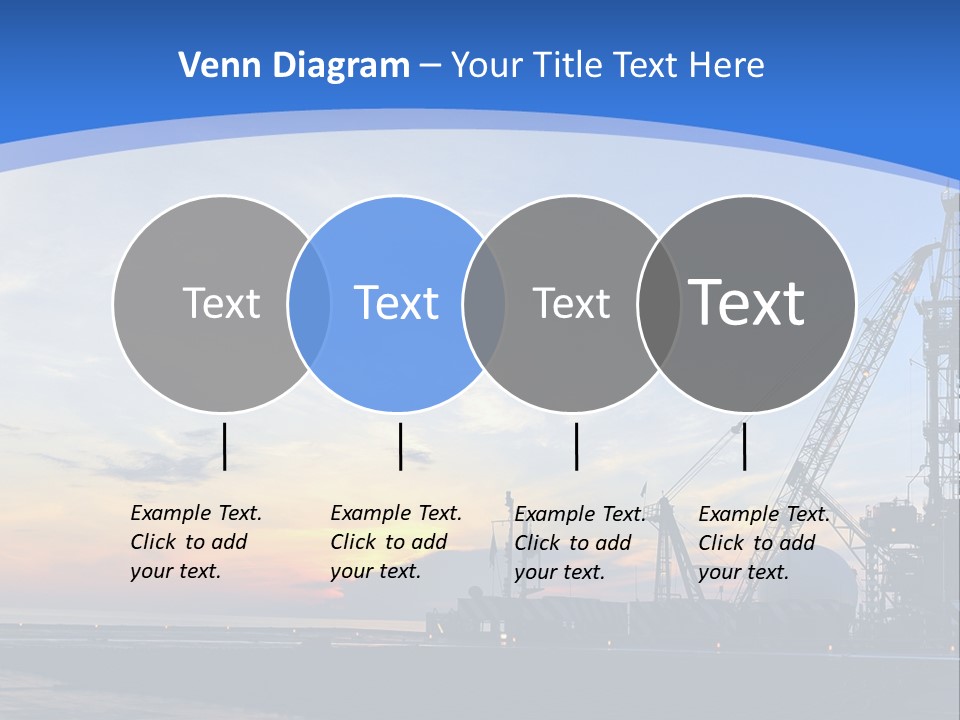 Venn Diagram – Your Title Text Here

Text

Text

Text

Text

Example Text. Click to add your text.

Example Text. Click to add your text.

Example Text. Click to add your text.

Example Text. Click to add your text.